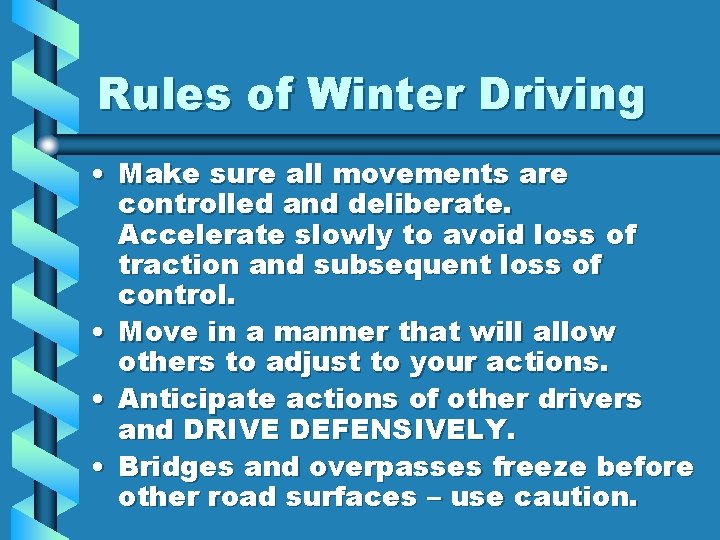 Rules of Winter Driving

• Make sure all movements are controlled and deliberate. Accelerate slowly to avoid loss of traction and subsequent loss of control.
• Move in a manner that will allow others to adjust to your actions.
• Anticipate actions of other drivers and DRIVE DEFENSIVELY.
• Bridges and overpasses freeze before other road surfaces – use caution.